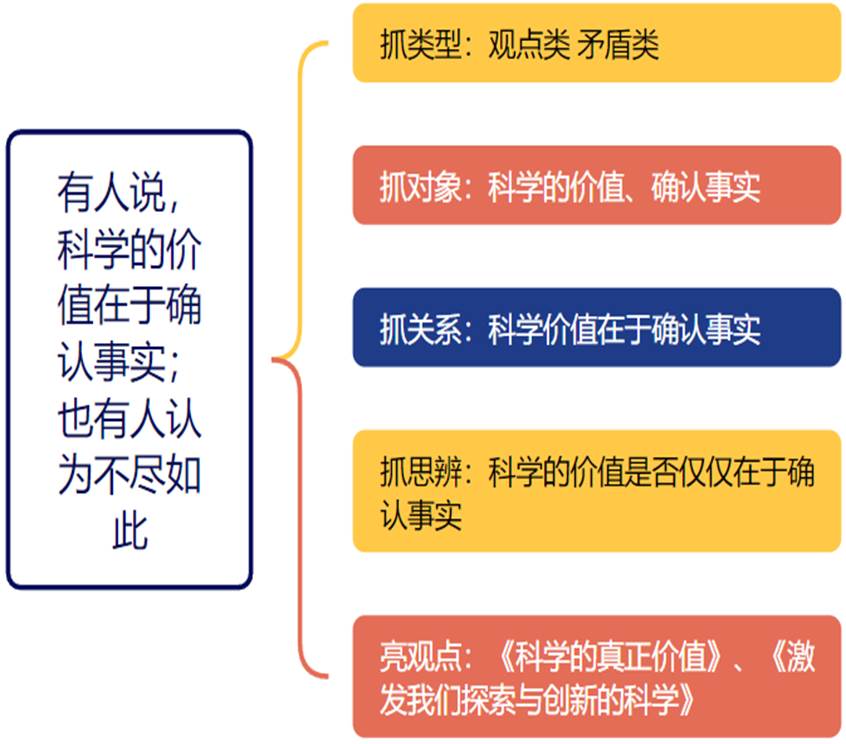 有人说，科学的价值在于确认事实；也有人认为不尽如此

抓类型：观点类 矛盾类

抓对象：科学的价值、确认事实

抓关系：科学价值在于确认事实

抓思辨：科学的价值是否仅仅在于确认事实

亮观点：《科学的真正价值》、《激发我们探索与创新的科学》